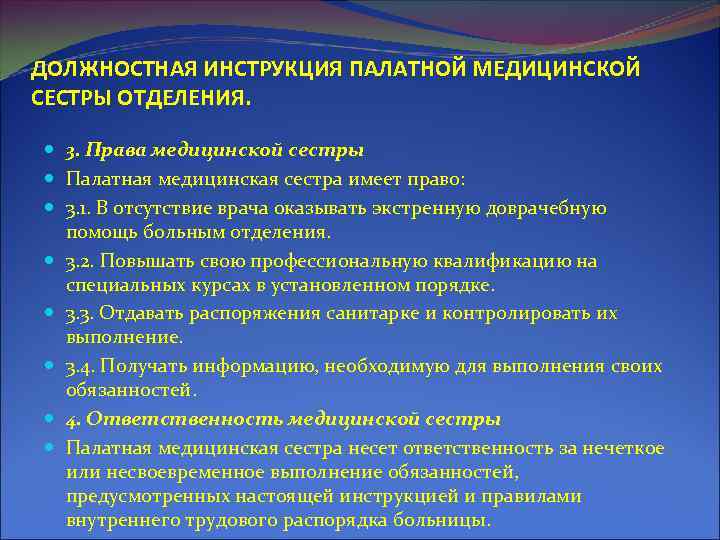 ДОЛЖНОСТНАЯ ИНСТРУКЦИЯ ПАЛАТНОЙ МЕДИЦИНСКОЙ СЕСТРЫ ОТДЕЛЕНИЯ.

3. Права медицинской сестры

Палатная медицинская сестра имеет право:

3.1. В отсутствие врача оказывать экстренную доврачебную помощь больным отделения.

3.2. Повышать свою профессиональную квалификацию на специальных курсах в установленном порядке.

3.3. Отдавать распоряжения санитарке и контролировать их выполнение.

3.4. Получать информацию, необходимую для выполнения своих обязанностей.

4. Ответственность медицинской сестры

Палатная медицинская сестра несет ответственность за нечеткое или несвоевременное выполнение обязанностей, предусмотренных настоящей инструкцией и правилами внутреннего трудового распорядка больницы.